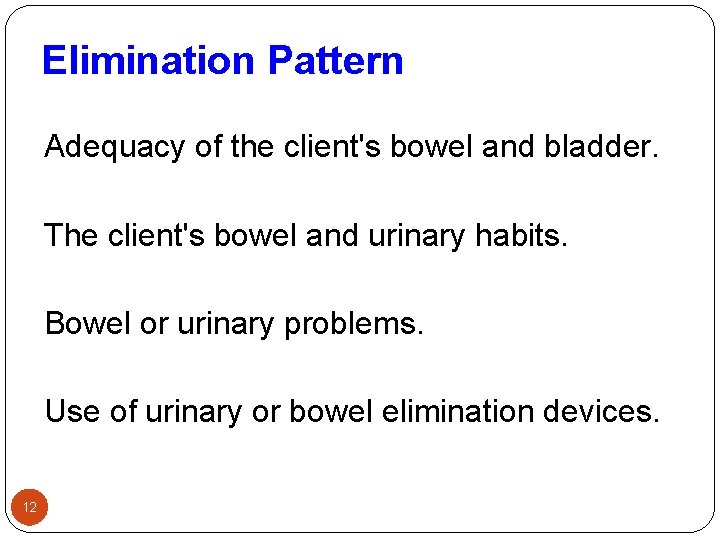 Elimination Pattern

Adequacy of the client's bowel and bladder.

The client's bowel and urinary habits.

Bowel or urinary problems.

Use of urinary or bowel elimination devices.

12